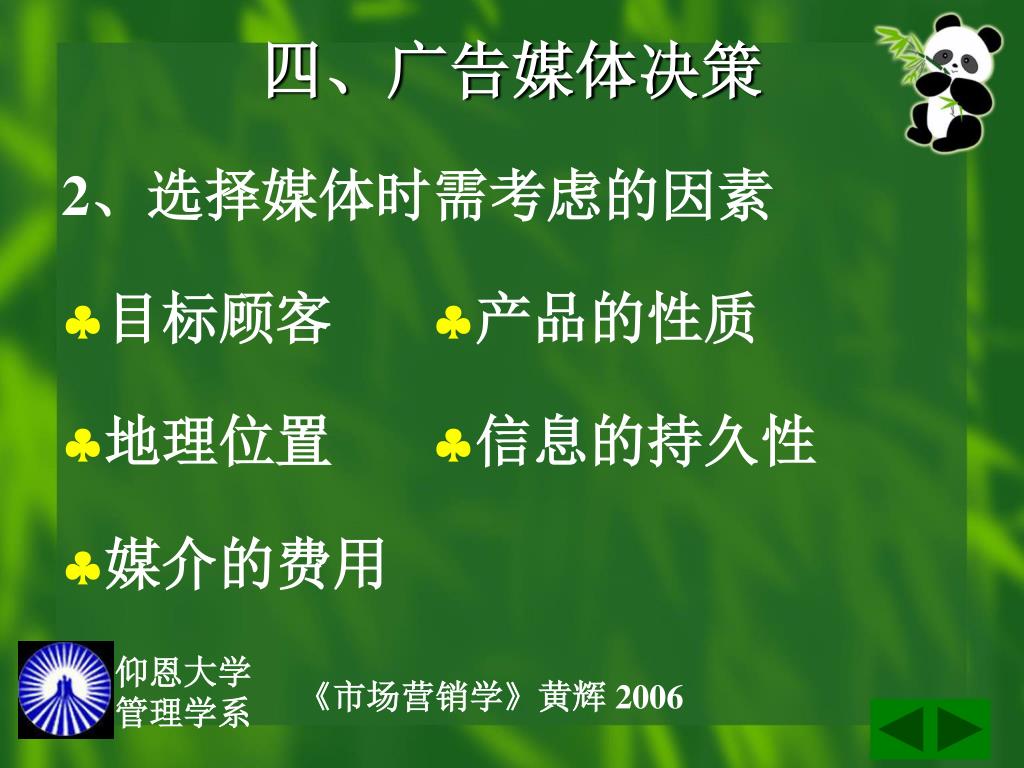 四、广告媒体决策

2、选择媒体时需考虑的因素

♣目标顾客

♣产品的性质

♣地理位置

♣信息的持久性

♣媒介的费用

仰恩大学
管理学系

《市场营销学》黄辉 2006